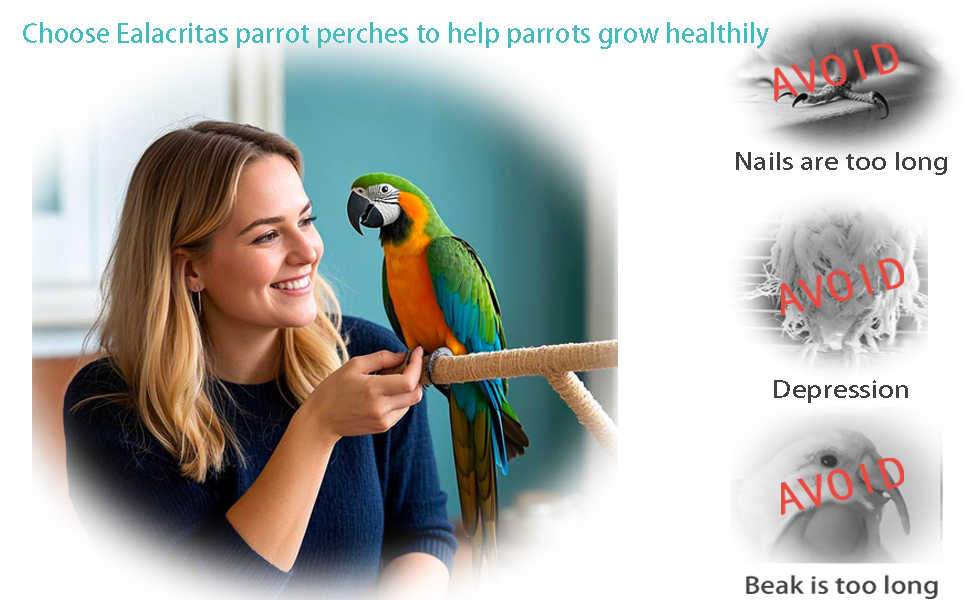 Choose Ealacritas parrot perches to help parrots grow healthily

AVOID
Nails are too long

AVOID
Depression

AVOID
Beak is too long